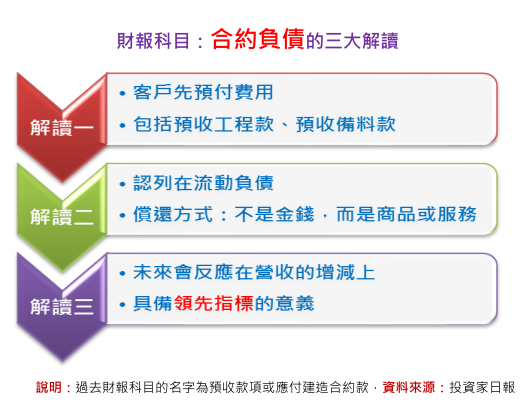 財報科目：合約負債的三大解讀

解讀一
• 客戶先預付費用
• 包括預收工程款、預收備料款

解讀二
• 認列在流動負債
• 償還方式：不是金錢，而是商品或服務

解讀三
• 未來會反應在營收的增減上
• 具備領先指標的意義

說明：過去財報科目的名字為預收款項或應付建造合約款，資料來源：投資家日報